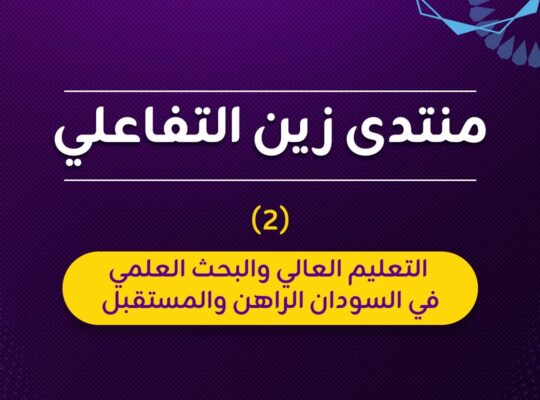 منتدى زين التفاعلي

(2)

التعليم العالي والبحث العلمي
في السودان الراهن والمستقبل